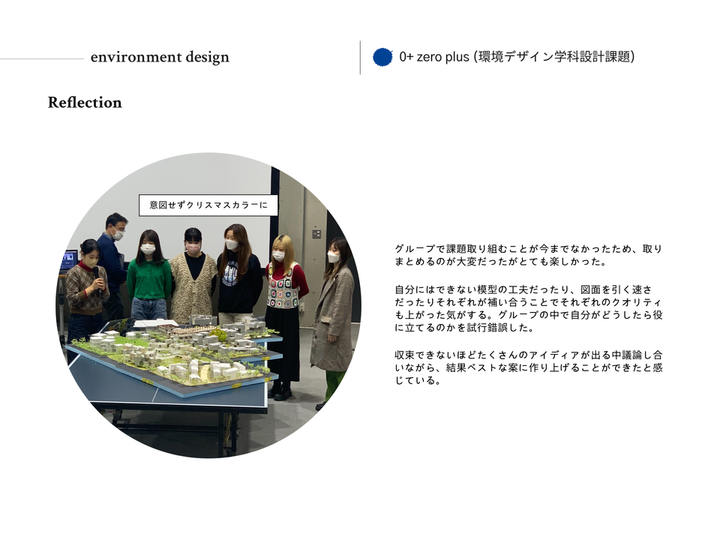 environment design

0+ zero plus (環境デザイン学科設計課題)

Reflection

意図せずクリスマスカラーに

グループで課題取り組むことが今までなかったため、取りまとめるのが大変だったがとても楽しかった。

自分にはできない模型の工夫だったり、図面を引く速さだったりそれぞれが補い合うことでそれぞれのクオリティも上がった気がする。グループの中で自分がどうしたら役に立てるのかを試行錯誤した。

収束できないほどたくさんのアイディアが出る中議論し合いながら、結果ベストな案に作り上げることができたと感じている。